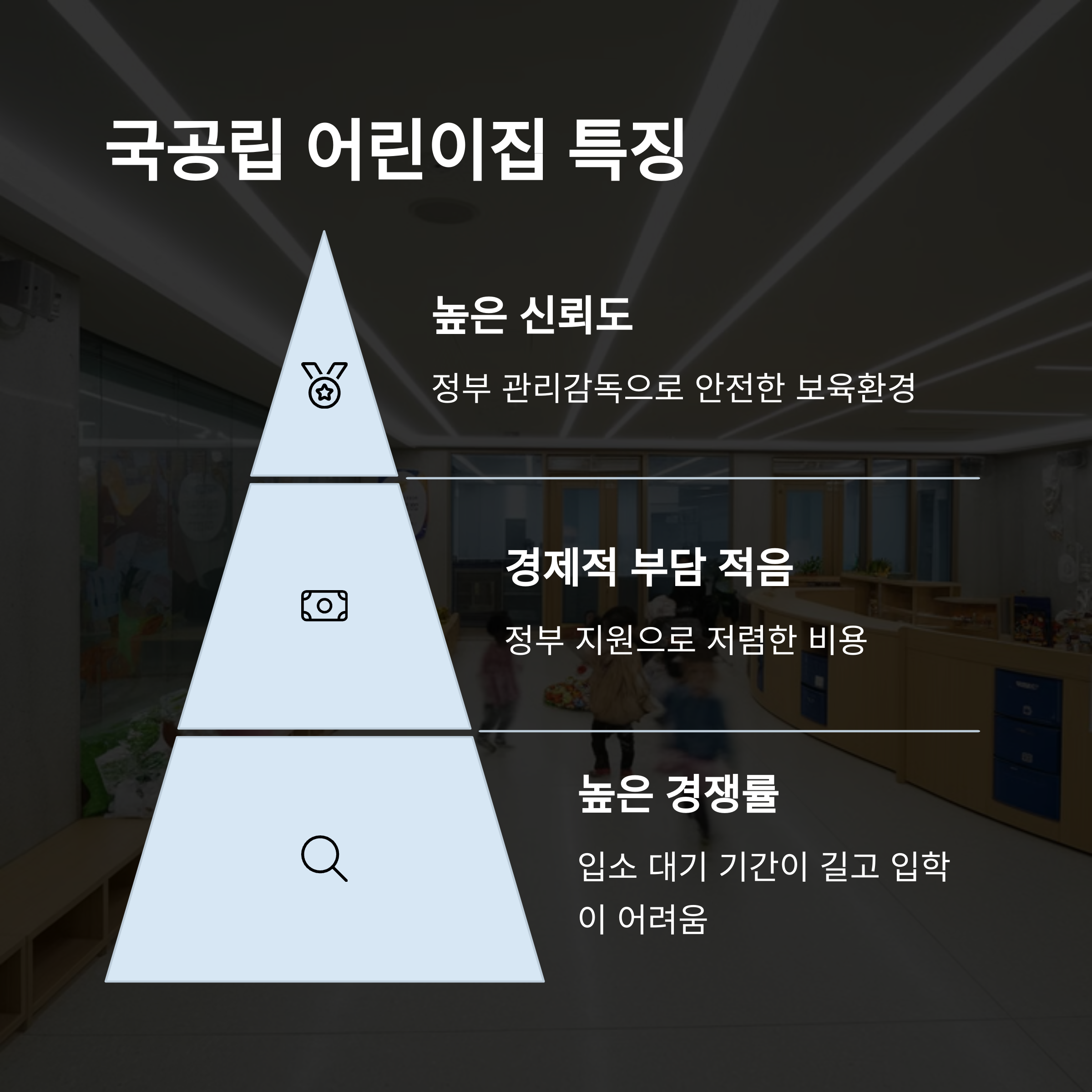 국공립 어린이집 특징

높은 신뢰도

정부 관리감독으로 안전한 보육환경

경제적 부담 적음

정부 지원으로 저렴한 비용

높은 경쟁률

입소 대기 기간이 길고 입학이 어려움